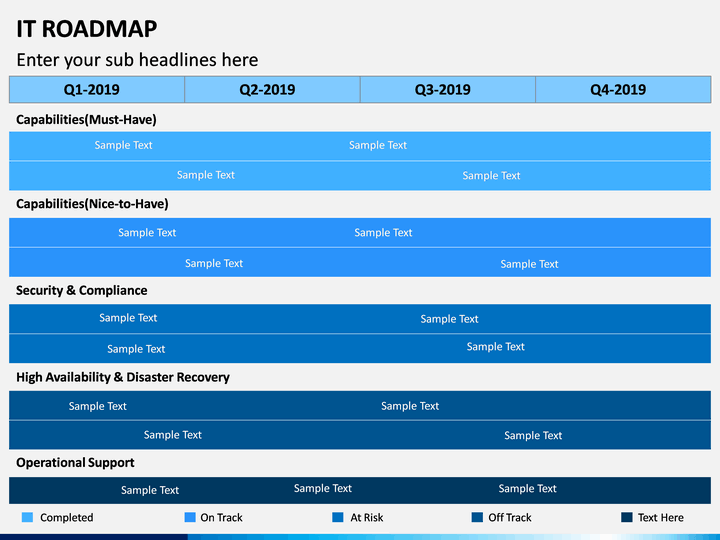 IT ROADMAP

Enter your sub headlines here

| Q1-2019 | Q2-2019 | Q3-2019 | Q4-2019 |
|---|---|---|---|

Capabilities(Must-Have)

Sample Text Sample Text

Sample Text Sample Text

Capabilities(Nice-to-Have)

Sample Text Sample Text

Sample Text Sample Text

Security & Compliance

Sample Text Sample Text

Sample Text Sample Text

High Availability & Disaster Recovery

Sample Text Sample Text

Sample Text Sample Text

Operational Support

Sample Text Sample Text Sample Text

Completed On Track At Risk Off Track Text Here